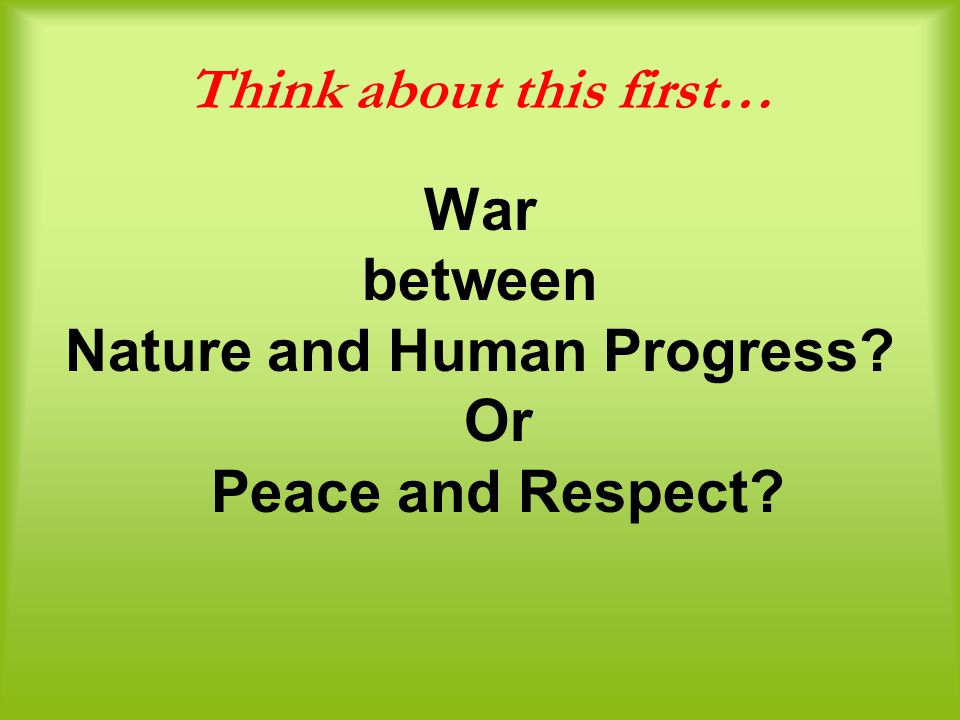 Think about this first…

War
between
Nature and Human Progress?
Or
Peace and Respect?